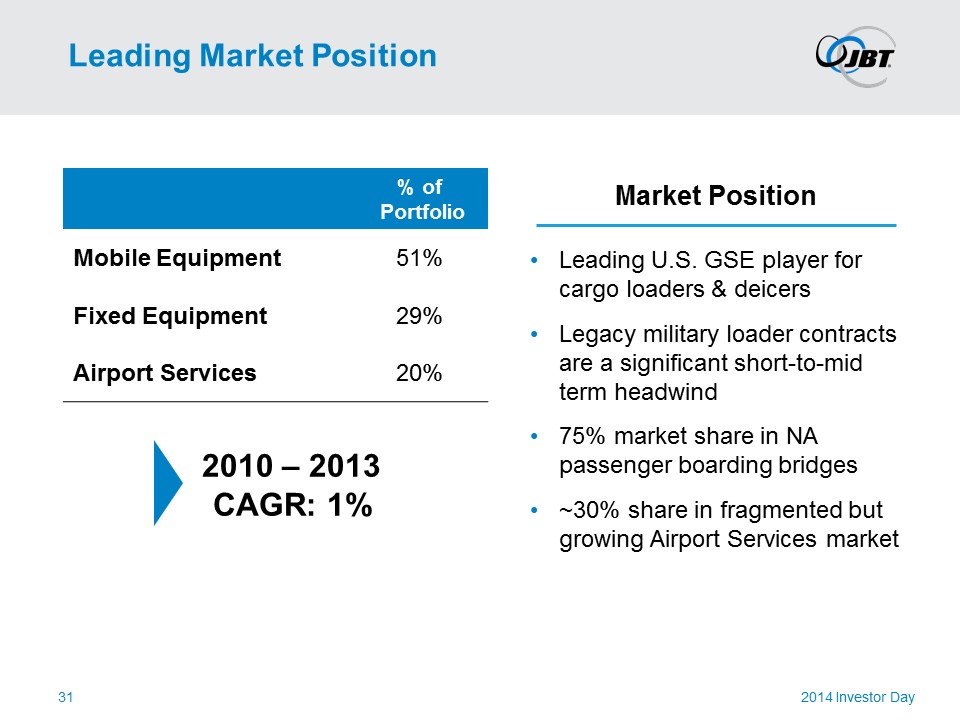 Leading Market Position

JBT

|  | % of Portfolio |
|---|---|
| Mobile Equipment | 51% |
| Fixed Equipment | 29% |
| Airport Services | 20% |

2010 – 2013
CAGR: 1%

Market Position

• Leading U.S. GSE player for cargo loaders & deicers

• Legacy military loader contracts are a significant short-to-mid term headwind

• 75% market share in NA passenger boarding bridges

• ~30% share in fragmented but growing Airport Services market

31

2014 Investor Day